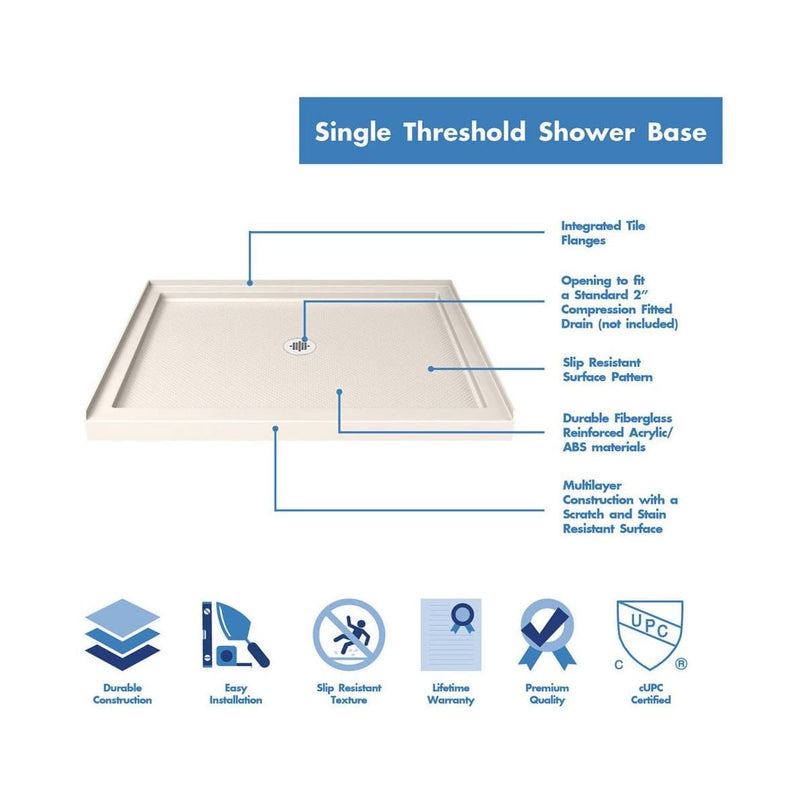 Single Threshold Shower Base

Integrated Tile Flanges

Opening to fit a Standard 2" Compression Fitted Drain (not included)

Slip Resistant Surface Pattern

Durable Fiberglass Reinforced Acrylic/ ABS materials

Multilayer Construction with a Scratch and Stain Resistant Surface

Durable Construction

Easy Installation

Slip Resistant Texture

Lifetime Warranty

Premium Quality

UPC
C ®
cUPC Certified